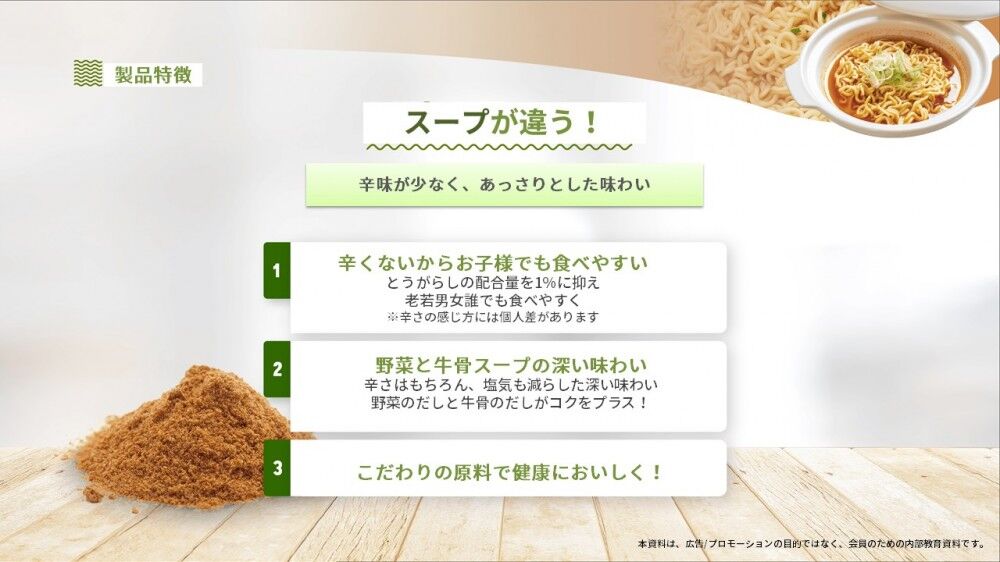 製品特徴

スープが違う！

辛味が少なく、あっさりとした味わい

1
辛くないからお子様でも食べやすい
とうがらしの配合量を1%に抑え
老若男女誰でも食べやすく
※辛さの感じ方には個人差があります

2
野菜と牛骨スープの深い味わい
辛さはもちろん、塩気も減らした深い味わい
野菜のだしと牛骨のだしがコクをプラス！

3
こだわりの原料で健康においしく！

本資料は、広告/プロモーションの目的ではなく、会員のための内部教育資料です。